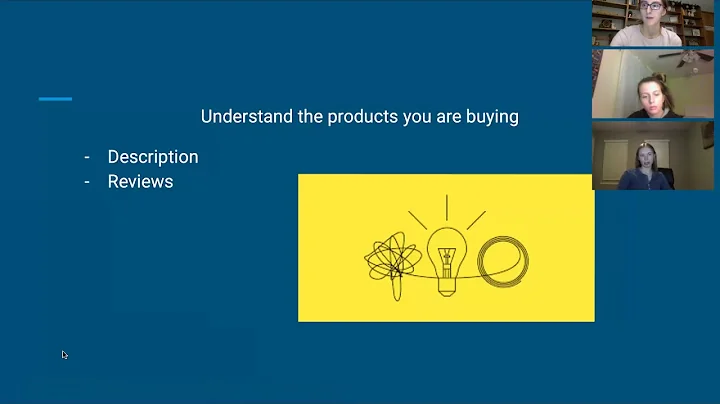 Understand the products you are buying

- Description
- Reviews